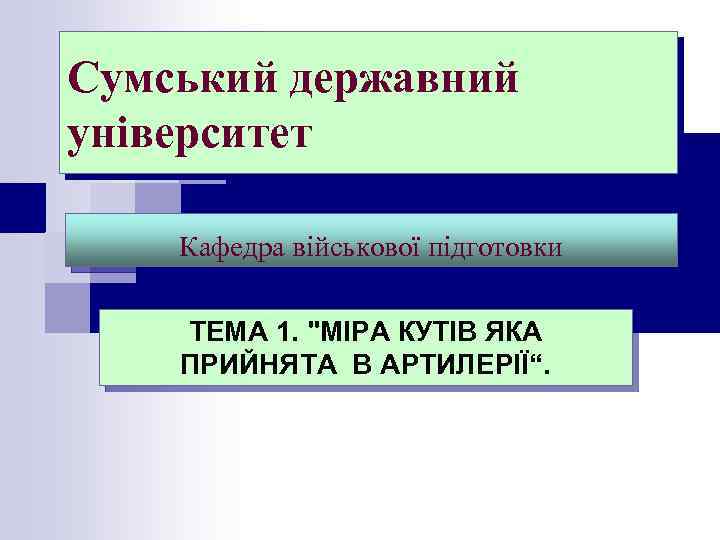 Сумський державний університет

Кафедра військової підготовки

ТЕМА 1. "МІРА КУТІВ ЯКА ПРИЙНЯТА  В АРТИЛЕРІЇ“.